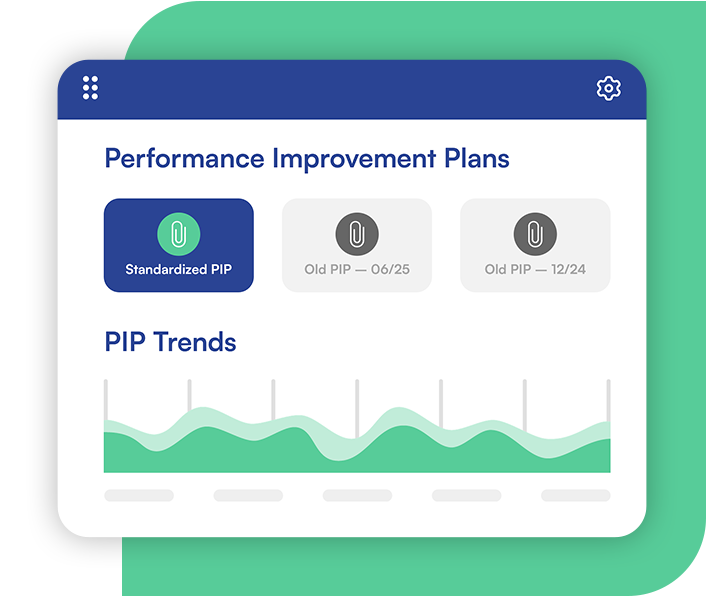 Performance Improvement Plans

Standardized PIP

Old PIP — 06/25

Old PIP — 12/24

PIP Trends